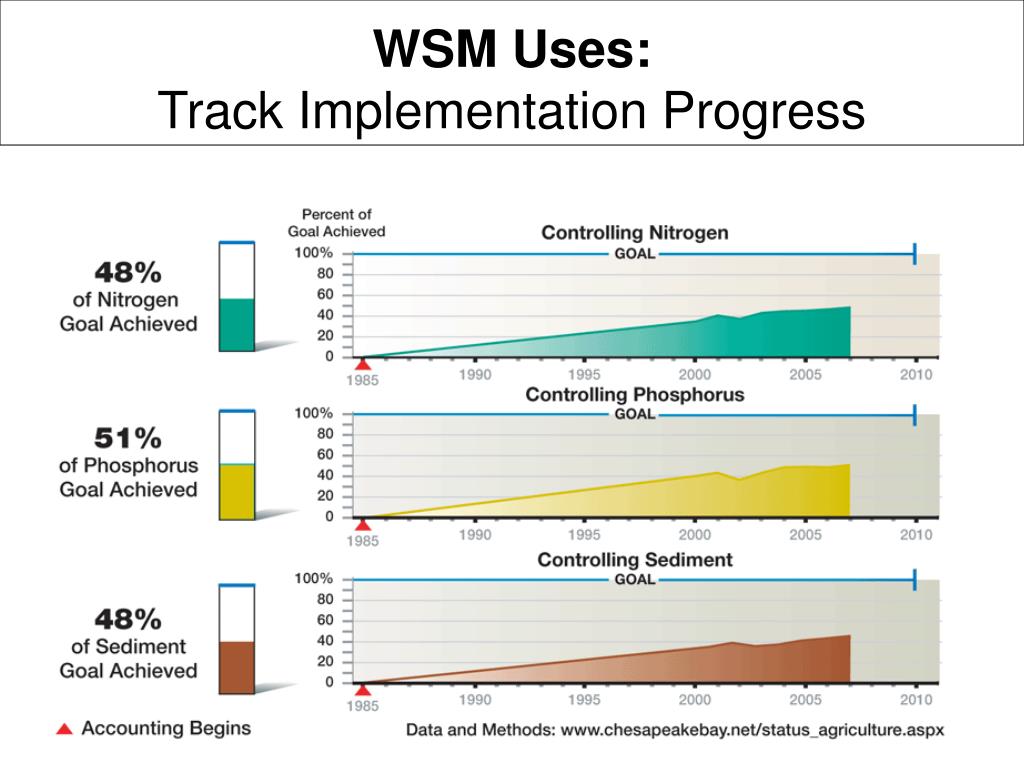 WSM Uses:
Track Implementation Progress

Percent of Goal Achieved

48%
of Nitrogen Goal Achieved

Controlling Nitrogen
GOAL
100%
80
60
40
20
0
1985
1990
1995
2000
2005
2010

51%
of Phosphorus Goal Achieved

Controlling Phosphorus
GOAL
100%
80
60
40
20
0
1985
1990
1995
2000
2005
2010

48%
of Sediment Goal Achieved

Controlling Sediment
GOAL
100%
80
60
40
20
0
1985
1990
1995
2000
2005
2010

Accounting Begins

Data and Methods: www.chesapeakebay.net/status_agriculture.aspx